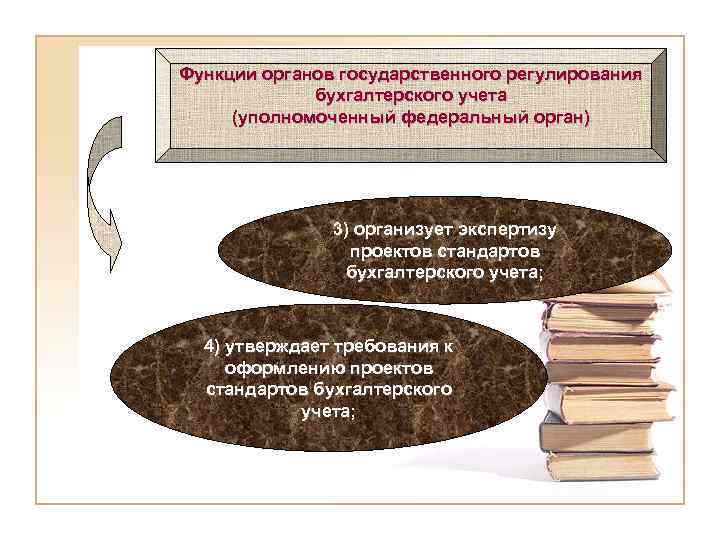 Функции органов государственного регулирования бухгалтерского учета (уполномоченный федеральный орган)

3) организует экспертизу проектов стандартов бухгалтерского учета;

4) утверждает требования к оформлению проектов стандартов бухгалтерского учета;